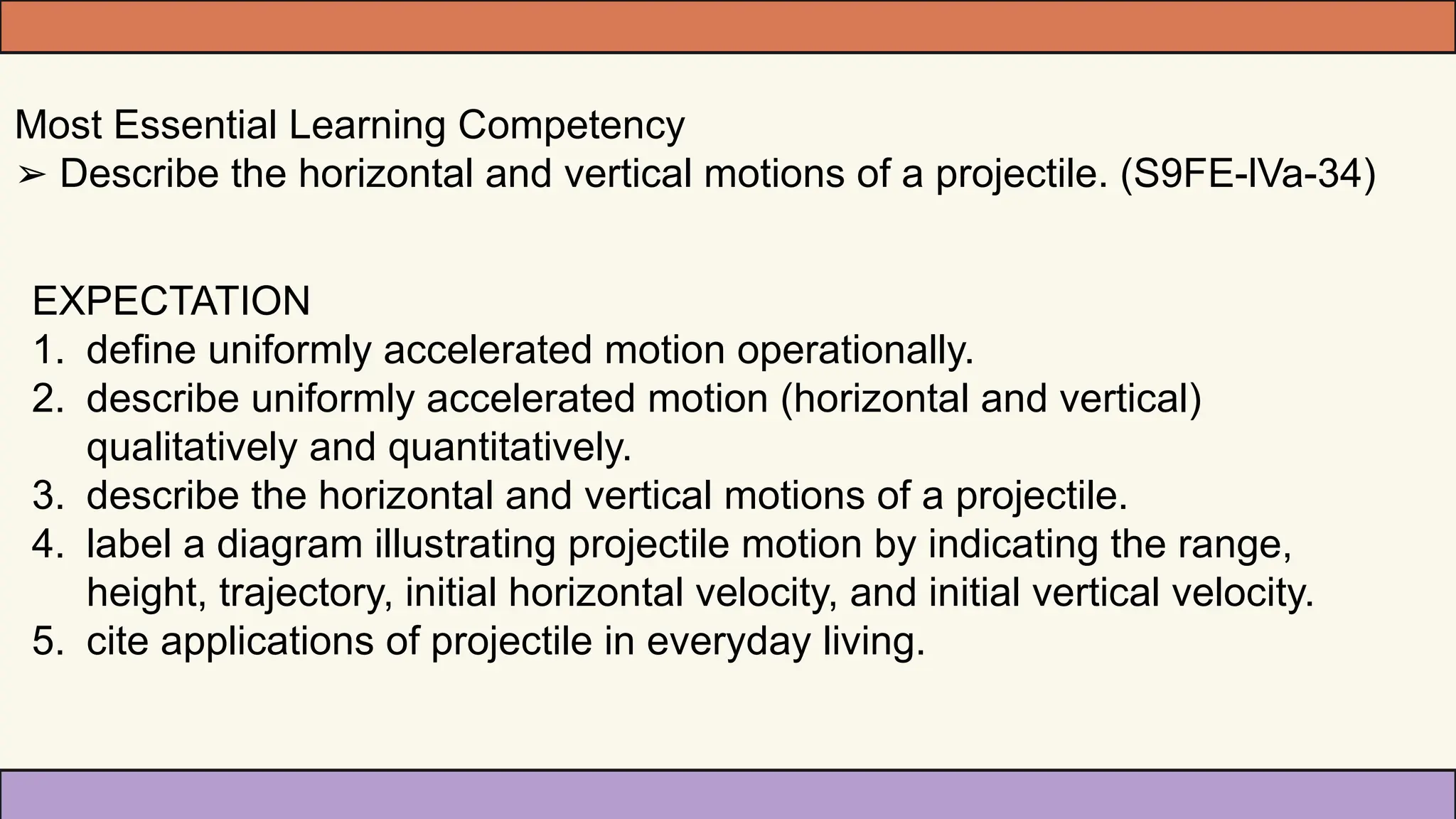 Most Essential Learning Competency
➢ Describe the horizontal and vertical motions of a projectile. (S9FE-IVa-34)

EXPECTATION
1. define uniformly accelerated motion operationally.
2. describe uniformly accelerated motion (horizontal and vertical) qualitatively and quantitatively.
3. describe the horizontal and vertical motions of a projectile.
4. label a diagram illustrating projectile motion by indicating the range, height, trajectory, initial horizontal velocity, and initial vertical velocity.
5. cite applications of projectile in everyday living.